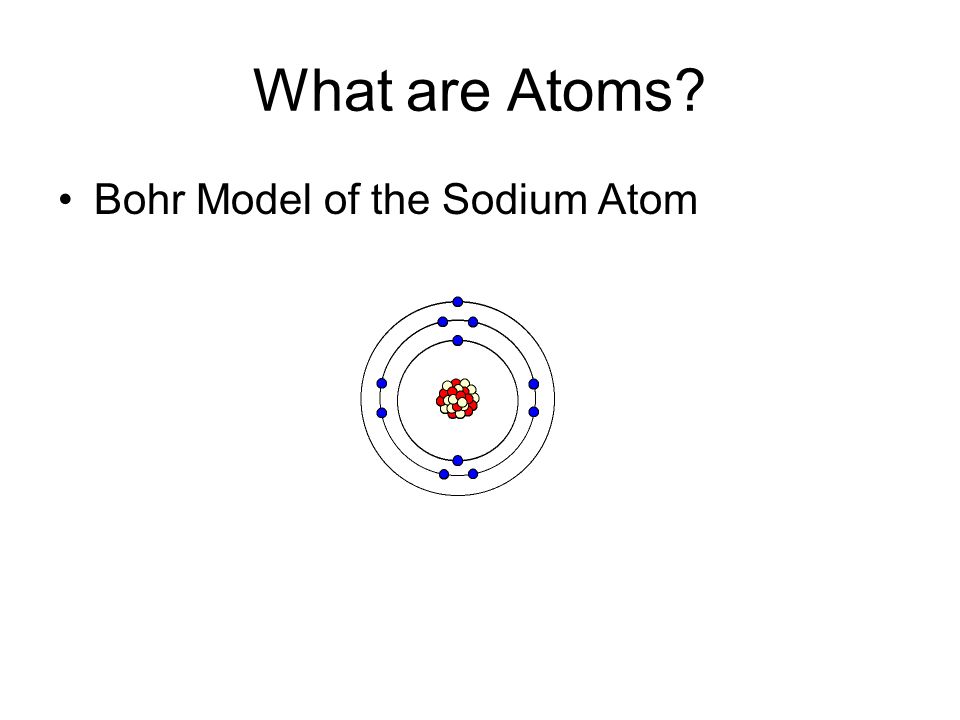 What are Atoms?

• Bohr Model of the Sodium Atom